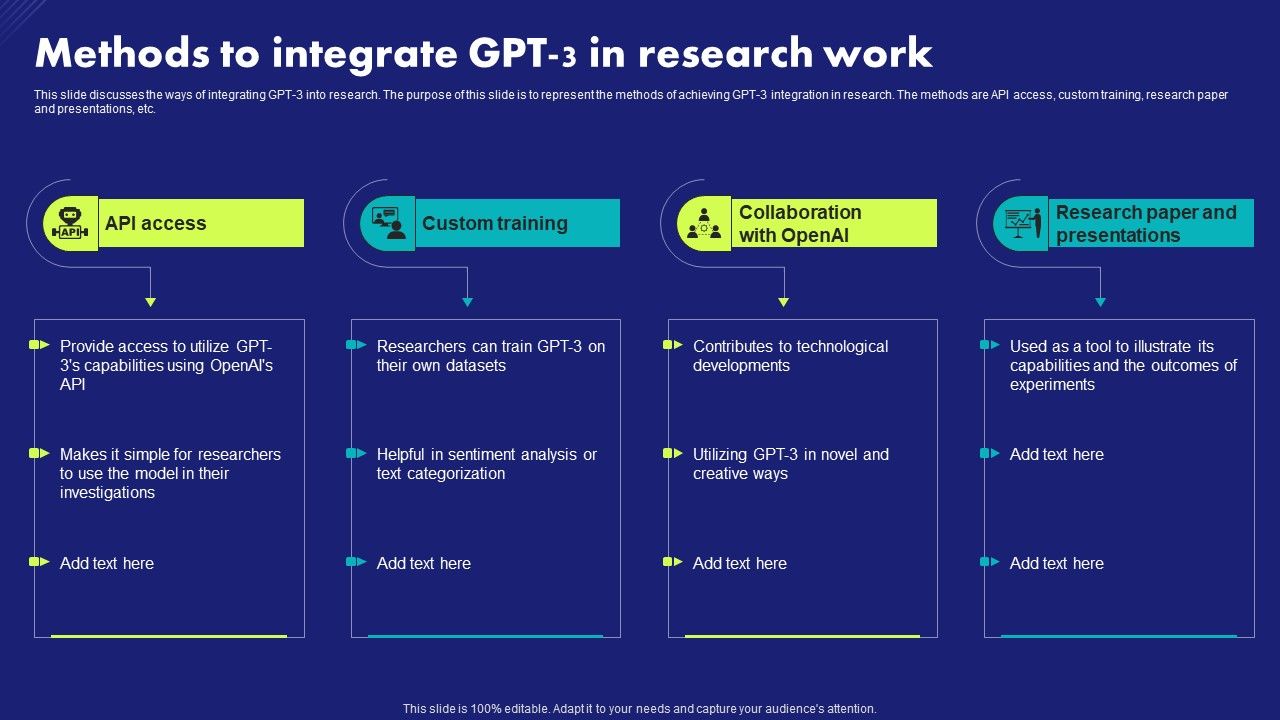 Methods to integrate GPT-3 in research work

This slide discusses the ways of integrating GPT-3 into research. The purpose of this slide is to represent the methods of achieving GPT-3 integration in research. The methods are API access, custom training, research paper and presentations, etc.

API

API access

Provide access to utilize GPT-3's capabilities using OpenAI's API

Makes it simple for researchers to use the model in their investigations

Add text here

Custom training

Researchers can train GPT-3 on their own datasets

Helpful in sentiment analysis or text categorization

Add text here

Collaboration with OpenAI

Contributes to technological developments

Utilizing GPT-3 in novel and creative ways

Add text here

Research paper and presentations

Used as a tool to illustrate its capabilities and the outcomes of experiments

Add text here

Add text here

This slide is 100% editable. Adapt it to your needs and capture your audience's attention.